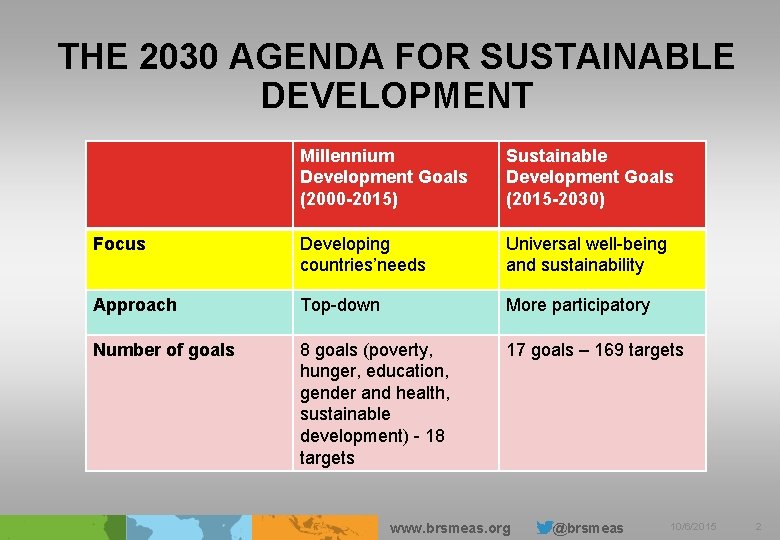 THE 2030 AGENDA FOR SUSTAINABLE DEVELOPMENT

| | Millennium Development Goals (2000-2015) | Sustainable Development Goals (2015-2030) |
|---|---|---|
| Focus | Developing countries'needs | Universal well-being and sustainability |
| Approach | Top-down | More participatory |
| Number of goals | 8 goals (poverty, hunger, education, gender and health, sustainable development) - 18 targets | 17 goals – 169 targets |

www.brsmeas.org @brsmeas 10/6/2015 2